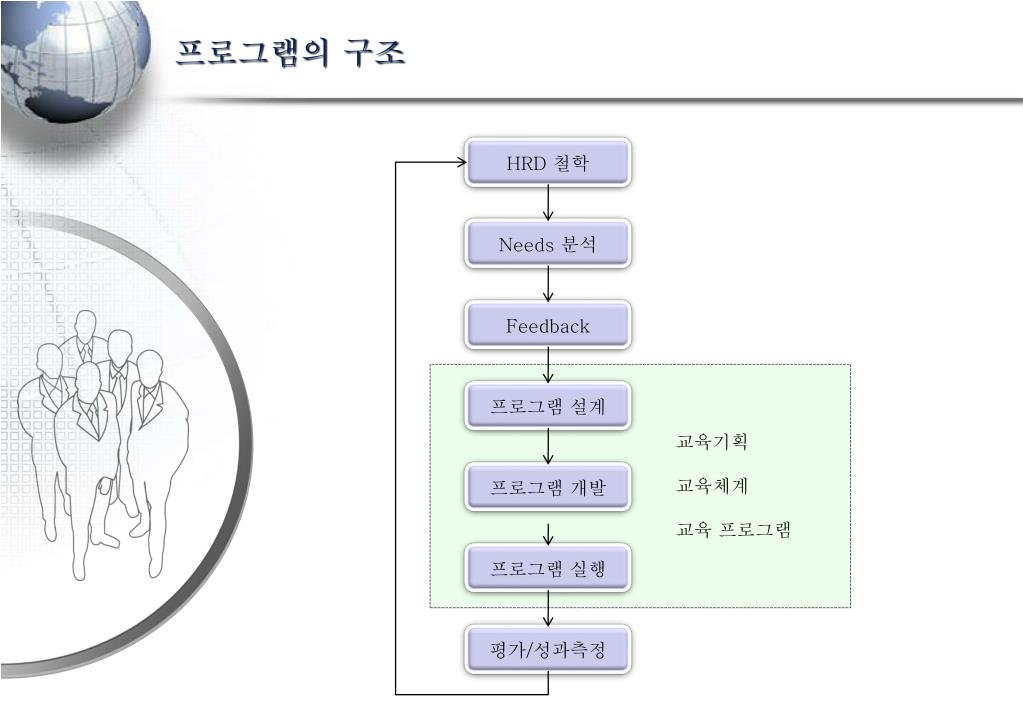 프로그램의 구조

HRD 철학

Needs 분석

Feedback

프로그램 설계

프로그램 개발

프로그램 실행

교육기획

교육체계

교육 프로그램

평가/성과측정